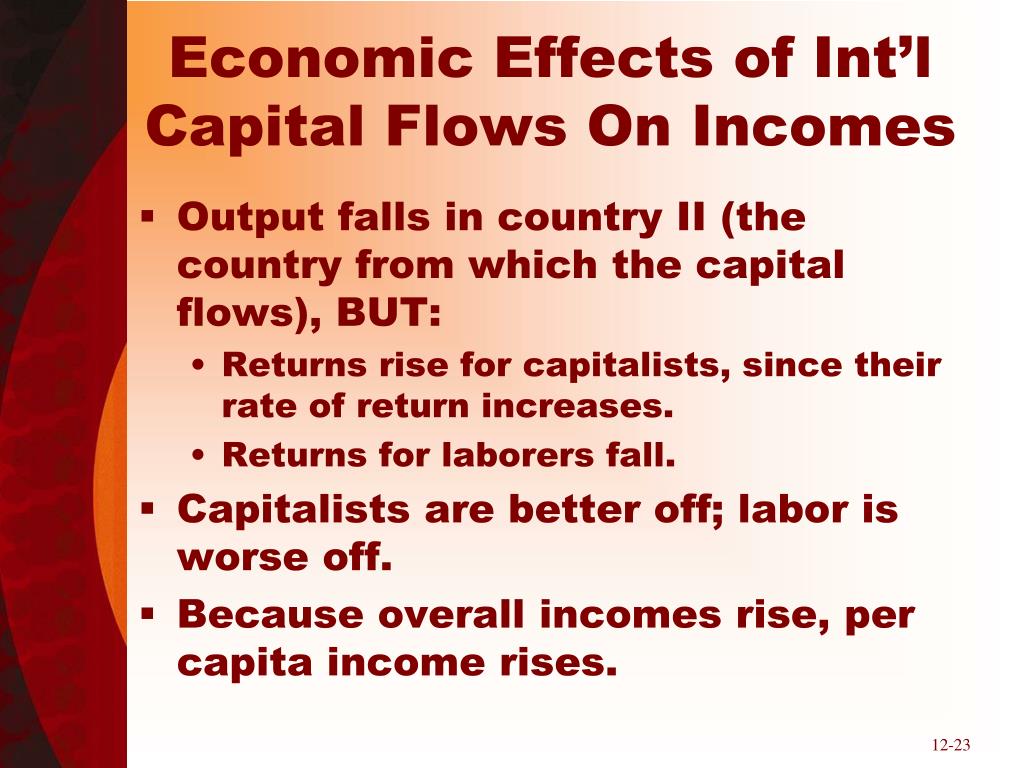 Economic Effects of Int’l Capital Flows On Incomes

▪ Output falls in country II (the country from which the capital flows), BUT:
  • Returns rise for capitalists, since their rate of return increases.
  • Returns for laborers fall.
▪ Capitalists are better off; labor is worse off.
▪ Because overall incomes rise, per capita income rises.

12-23